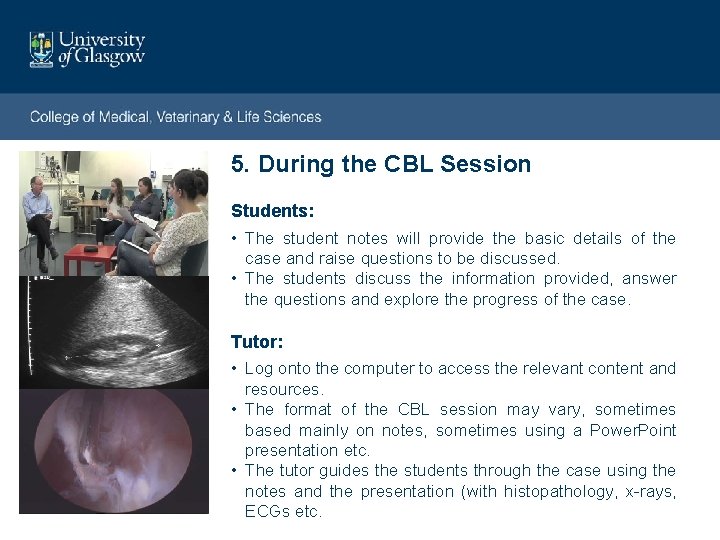 University of Glasgow

College of Medical, Veterinary & Life Sciences

5. During the CBL Session

Students:

• The student notes will provide the basic details of the case and raise questions to be discussed.
• The students discuss the information provided, answer the questions and explore the progress of the case.

Tutor:

• Log onto the computer to access the relevant content and resources.
• The format of the CBL session may vary, sometimes based mainly on notes, sometimes using a PowerPoint presentation etc.
• The tutor guides the students through the case using the notes and the presentation (with histopathology, x-rays, ECGs etc.